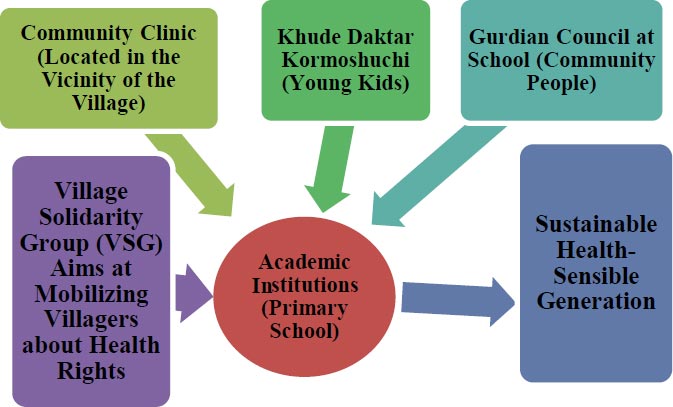 Community Clinic (Located in the Vicinity of the Village)

Khude Daktar Kormoshuchi (Young Kids)

Gurdian Council at School (Community People)

Village Solidarity Group (VSG) Aims at Mobilizing Villagers about Health Rights

Academic Institutions (Primary School)

Sustainable Health-Sensible Generation